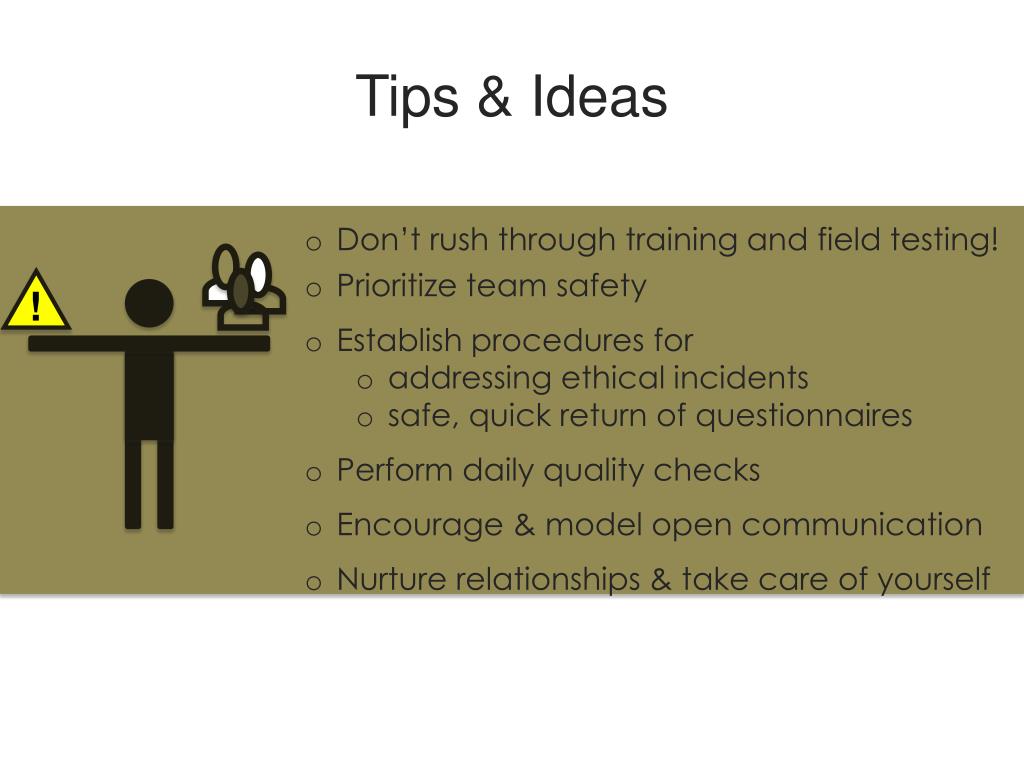 Tips & Ideas

!

o Don't rush through training and field testing!
o Prioritize team safety
o Establish procedures for
  o addressing ethical incidents
  o safe, quick return of questionnaires
o Perform daily quality checks
o Encourage & model open communication
o Nurture relationships & take care of yourself